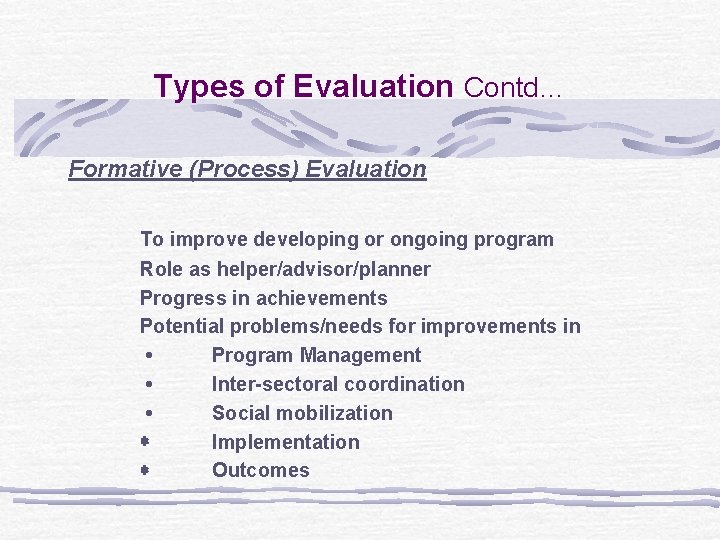 Types of Evaluation Contd…

Formative (Process) Evaluation

To improve developing or ongoing program
Role as helper/advisor/planner
Progress in achievements
Potential problems/needs for improvements in
• Program Management
• Inter-sectoral coordination
• Social mobilization
• Implementation
• Outcomes